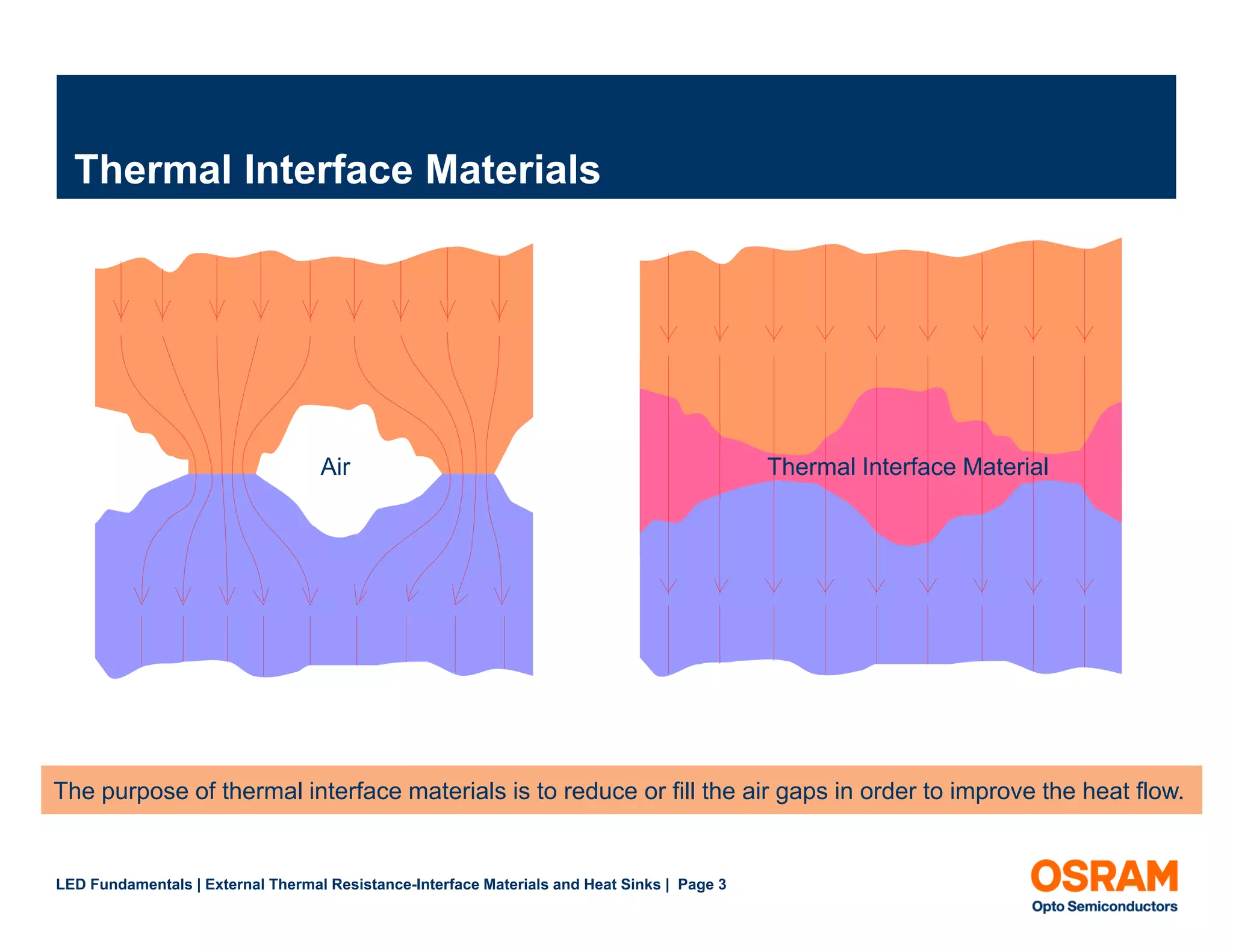 Thermal Interface Materials

Air

Thermal Interface Material

The purpose of thermal interface materials is to reduce or fill the air gaps in order to improve the heat flow.

LED Fundamentals | External Thermal Resistance-Interface Materials and Heat Sinks | Page 3

OSRAM
Opto Semiconductors